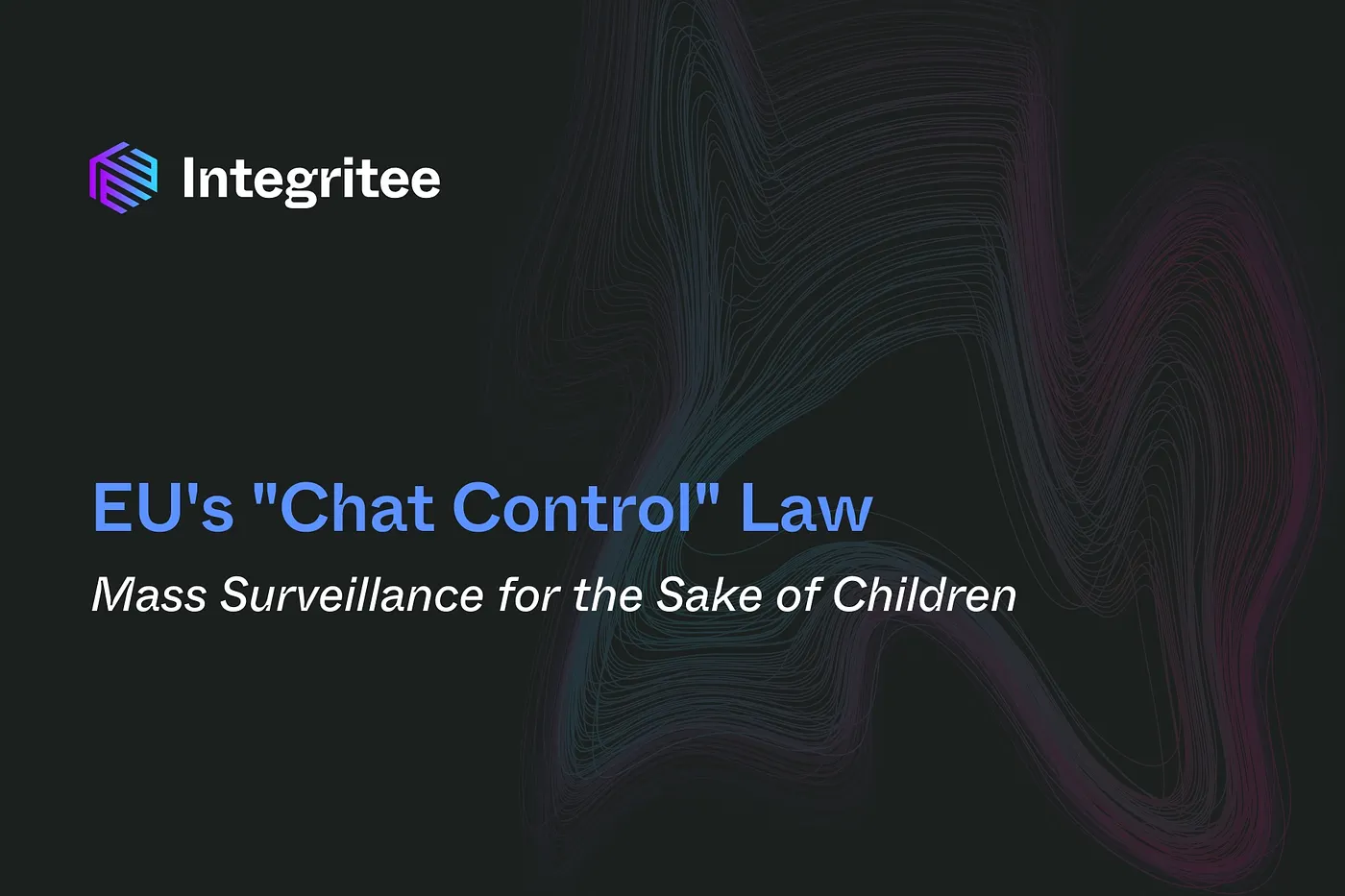 Integritee

EU's "Chat Control" Law

Mass Surveillance for the Sake of Children